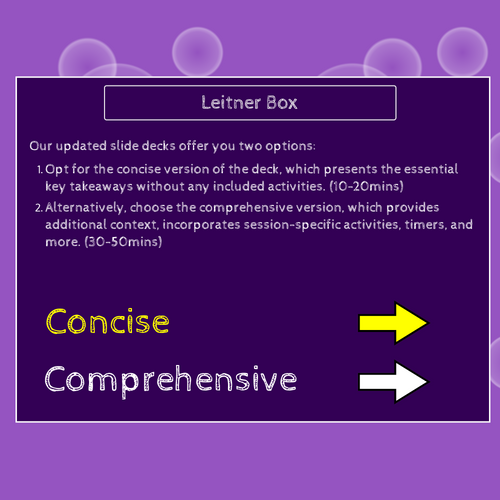 Leitner Box

Our updated slide decks offer you two options:

1. Opt for the concise version of the deck, which presents the essential key takeaways without any included activities. (10-20mins)
2. Alternatively, choose the comprehensive version, which provides additional context, incorporates session-specific activities, timers, and more. (30-50mins)

Concise

Comprehensive